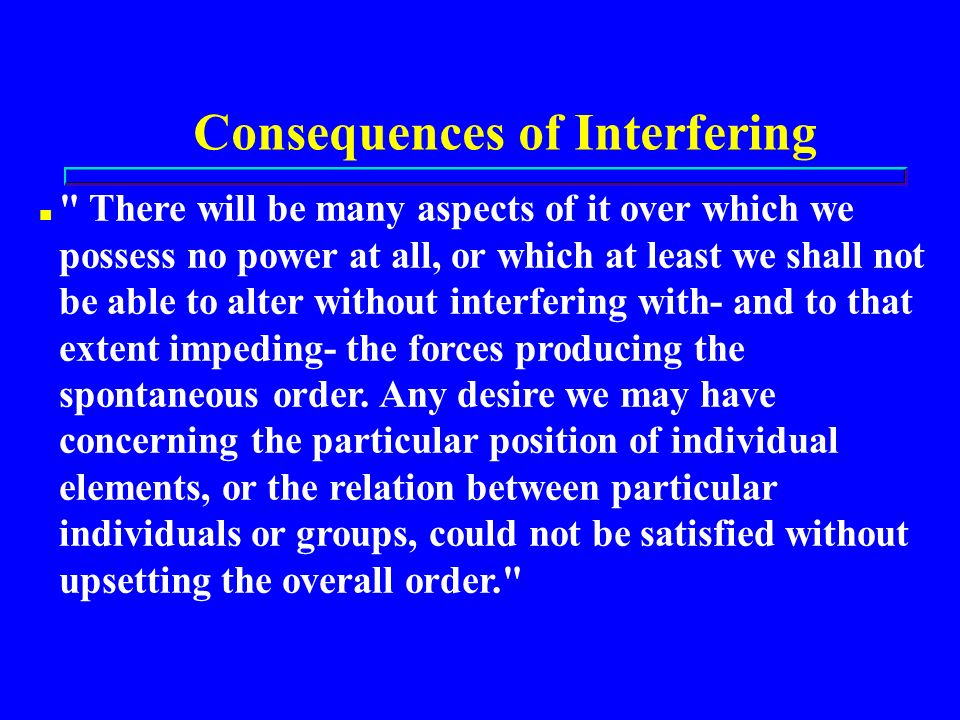 Consequences of Interfering

" There will be many aspects of it over which we possess no power at all, or which at least we shall not be able to alter without interfering with- and to that extent impeding- the forces producing the spontaneous order. Any desire we may have concerning the particular position of individual elements, or the relation between particular individuals or groups, could not be satisfied without upsetting the overall order."